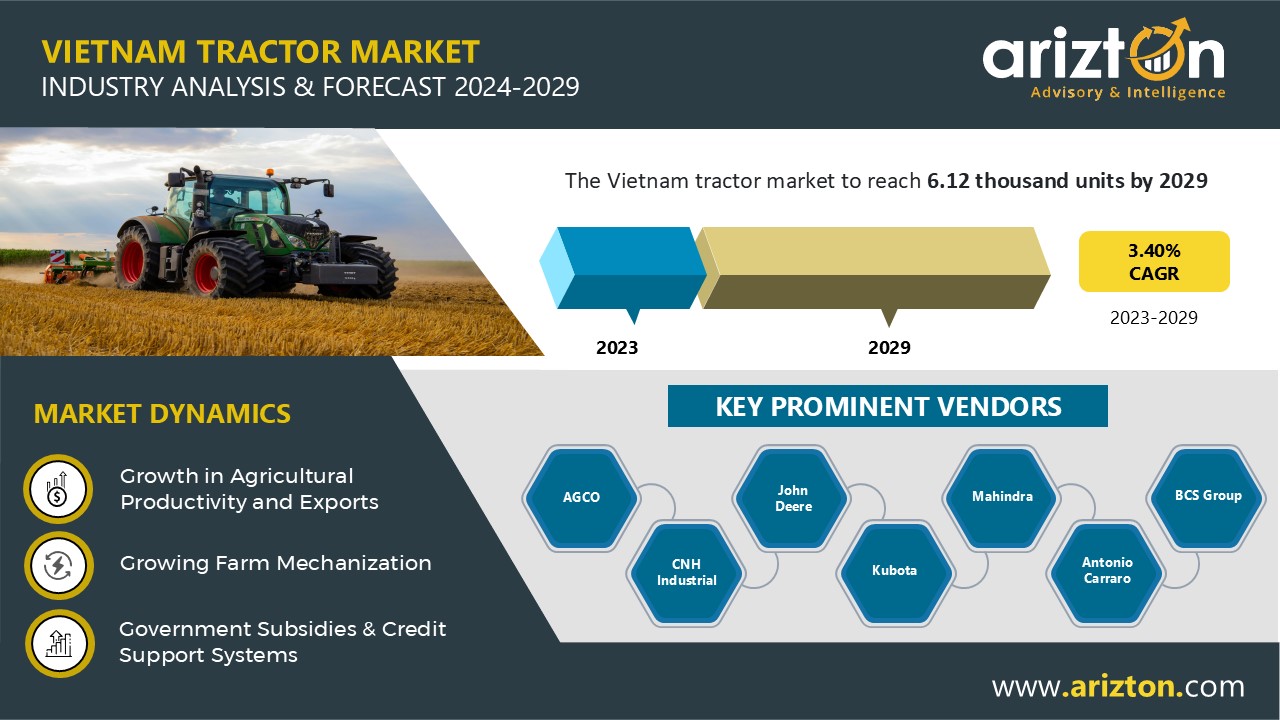 VIETNAM TRACTOR MARKET
INDUSTRY ANALYSIS & FORECAST 2024-2029

arizton
Advisory & Intelligence

The Vietnam tractor market to reach 6.12 thousand units by 2029

2023

2029

3.40%
CAGR

2023-2029

MARKET DYNAMICS

Growth in Agricultural Productivity and Exports

Growing Farm Mechanization

Government Subsidies & Credit Support Systems

KEY PROMINENT VENDORS

AGCO

CNH Industrial

John Deere

Kubota

Mahindra

Antonio Carraro

BCS Group

www.arizton.com